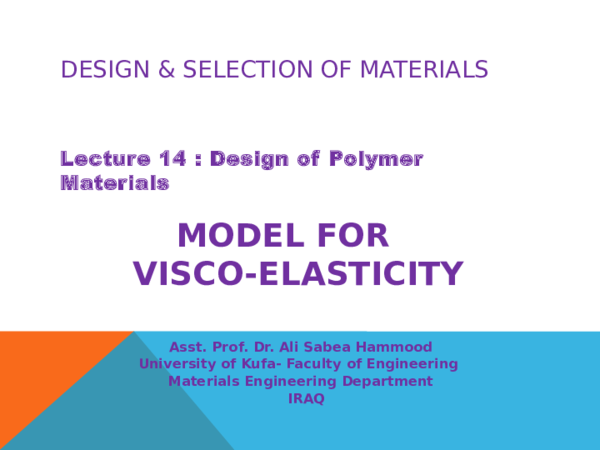 DESIGN & SELECTION OF MATERIALS

Lecture 14 : Design of Polymer Materials

MODEL FOR VISCO-ELASTICITY

Asst. Prof. Dr. Ali Sabea Hammood
University of Kufa- Faculty of Engineering
Materials Engineering Department
IRAQ